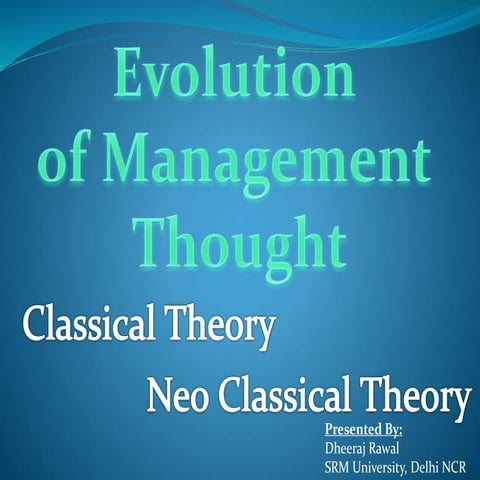 Evolution of Management Thought

Classical Theory

Neo Classical Theory

Presented By:
Dheeraj Rawal
SRM University, Delhi NCR